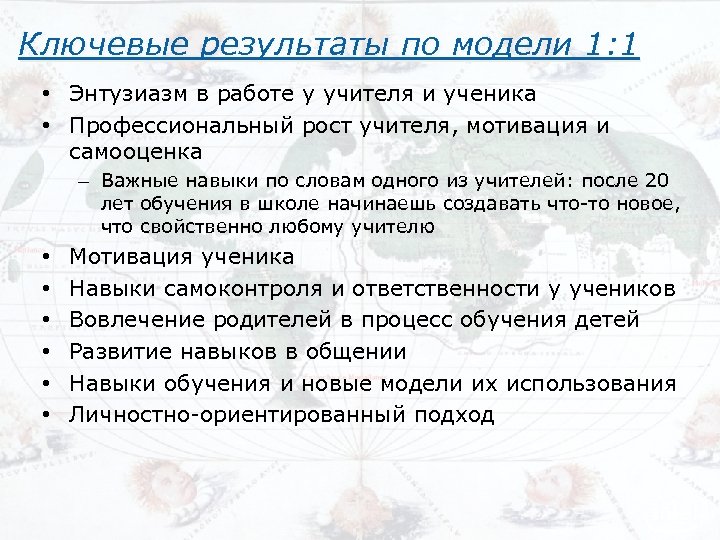 Ключевые результаты по модели 1:1

• Энтузиазм в работе у учителя и ученика
• Профессиональный рост учителя, мотивация и самооценка
  – Важные навыки по словам одного из учителей: после 20 лет обучения в школе начинаешь создавать что-то новое, что свойственно любому учителю
• Мотивация ученика
• Навыки самоконтроля и ответственности у учеников
• Вовлечение родителей в процесс обучения детей
• Развитие навыков в общении
• Навыки обучения и новые модели их использования
• Личностно-ориентированный подход